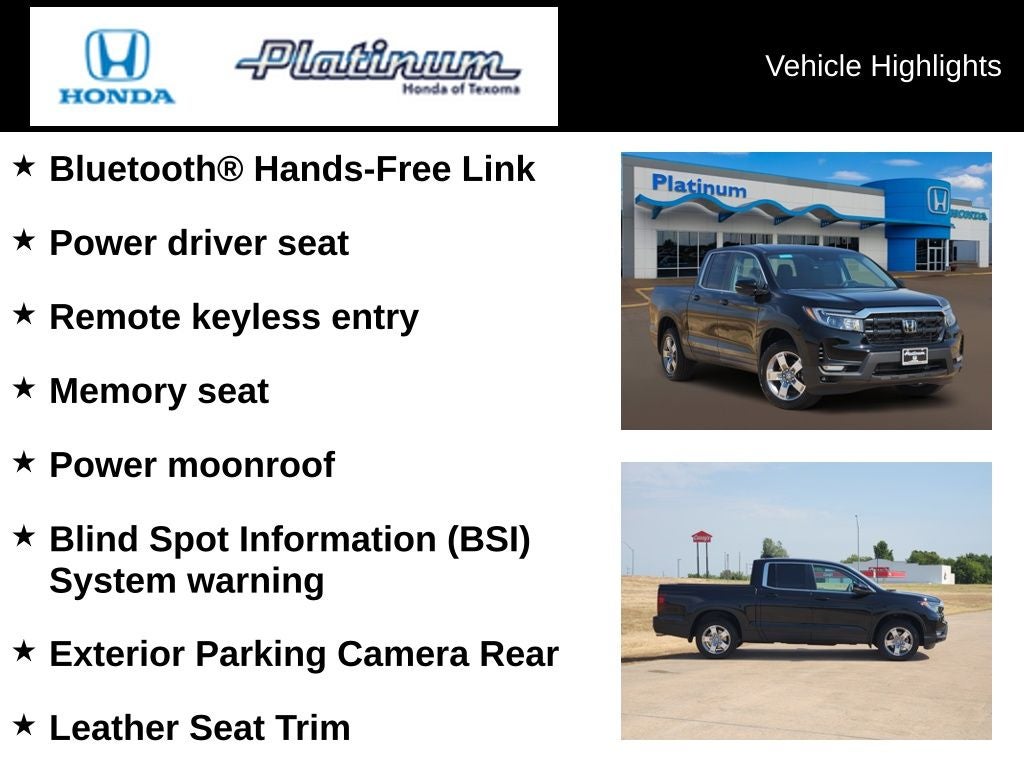 HONDA

Platinum
Honda of Texoma

Vehicle Highlights

★ Bluetooth® Hands-Free Link

★ Power driver seat

★ Remote keyless entry

★ Memory seat

★ Power moonroof

★ Blind Spot Information (BSI) System warning

★ Exterior Parking Camera Rear

★ Leather Seat Trim

Platinum

HONDA